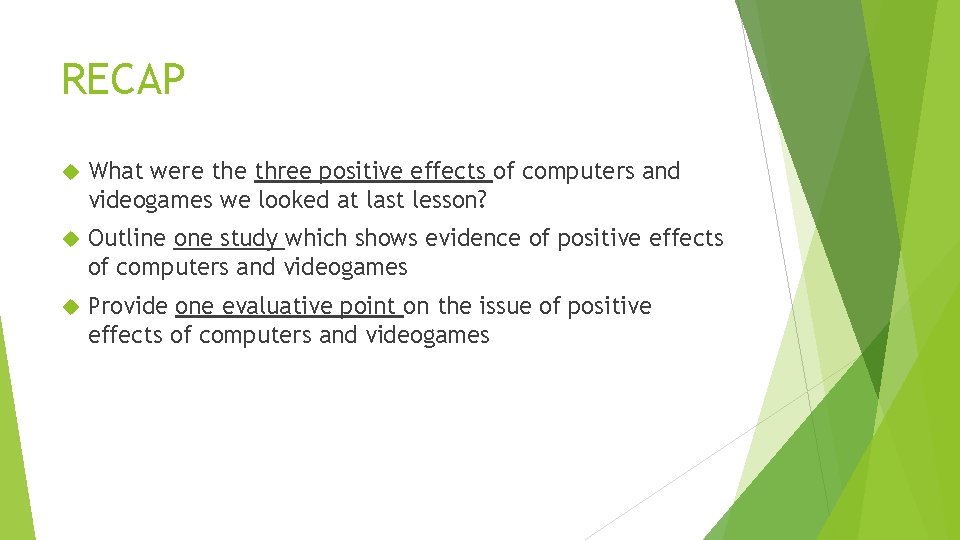 RECAP

What were the three positive effects of computers and videogames we looked at last lesson?

Outline one study which shows evidence of positive effects of computers and videogames

Provide one evaluative point on the issue of positive effects of computers and videogames